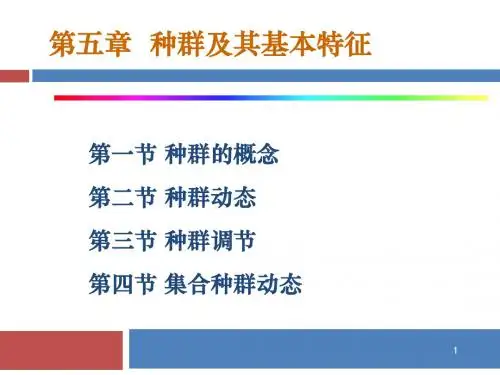 第五章 种群及其基本特征

第一节 种群的概念

第二节 种群动态

第三节 种群调节

第四节 集合种群动态

1